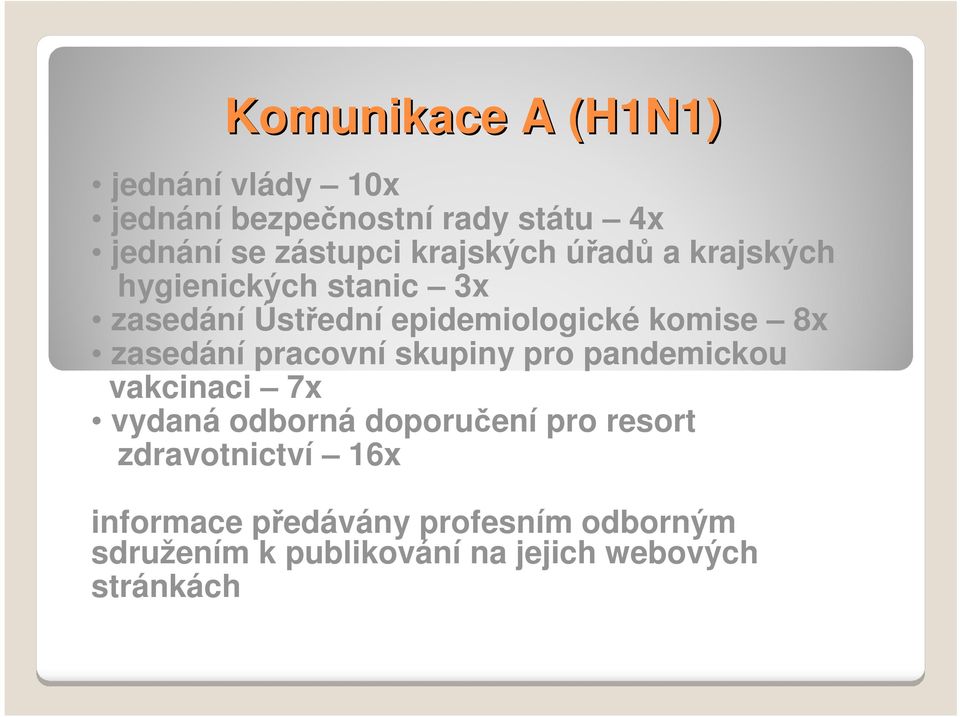 Komunikace A (H1N1)

• jednání vlády – 10x
• jednání bezpečnostní rady státu – 4x
• jednání se zástupci krajských úřadů a krajských hygienických stanic – 3x
• zasedání Ústřední epidemiologické komise – 8x
• zasedání pracovní skupiny pro pandemickou vakcinaci – 7x
• vydaná odborná doporučení pro resort zdravotnictví – 16x

informace předávány profesním odborným sdružením k publikování na jejich webových stránkách